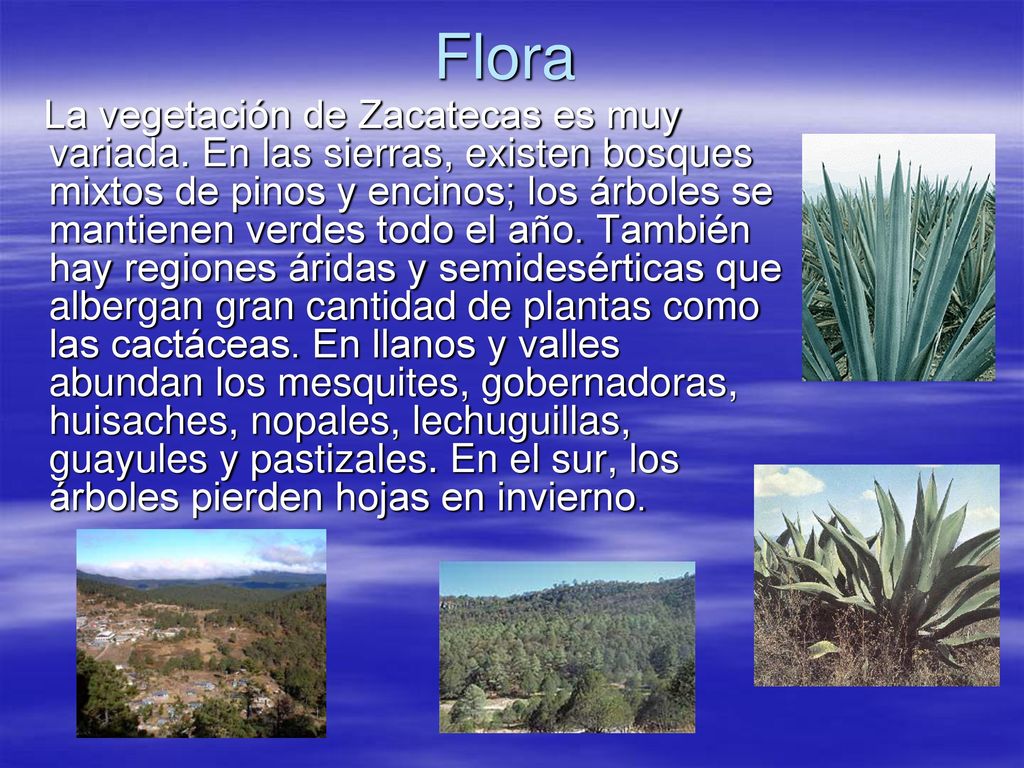 Flora

La vegetación de Zacatecas es muy variada. En las sierras, existen bosques mixtos de pinos y encinos; los árboles se mantienen verdes todo el año. También hay regiones áridas y semidesérticas que albergan gran cantidad de plantas como las cactáceas. En llanos y valles abundan los mesquites, gobernadoras, huisaches, nopales, lechuguillas, guayules y pastizales. En el sur, los árboles pierden hojas en invierno.